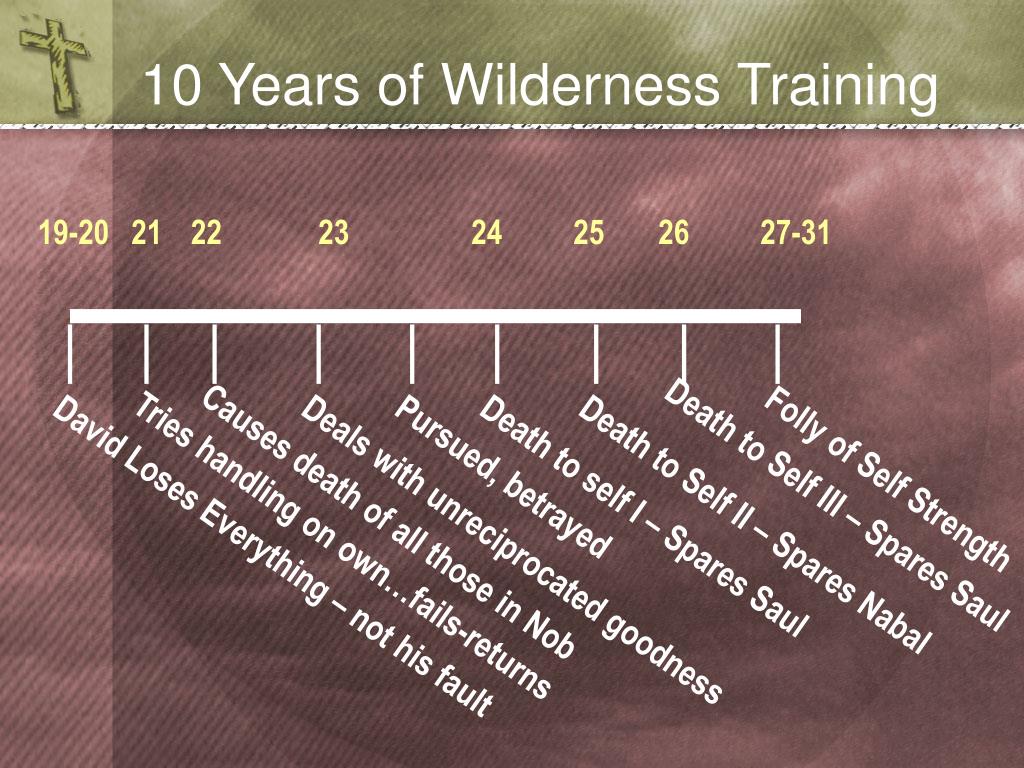 10 Years of Wilderness Training

19-20 21 22 23 24 25 26 27-31

David Loses Everything – not his fault

Tries handling on own…fails-returns

Causes death of all those in Nob

Deals with unreciprocated goodness

Pursued, betrayed

Death to self I – Spares Saul

Death to Self II – Spares Nabal

Death to Self III – Spares Saul

Folly of Self Strength